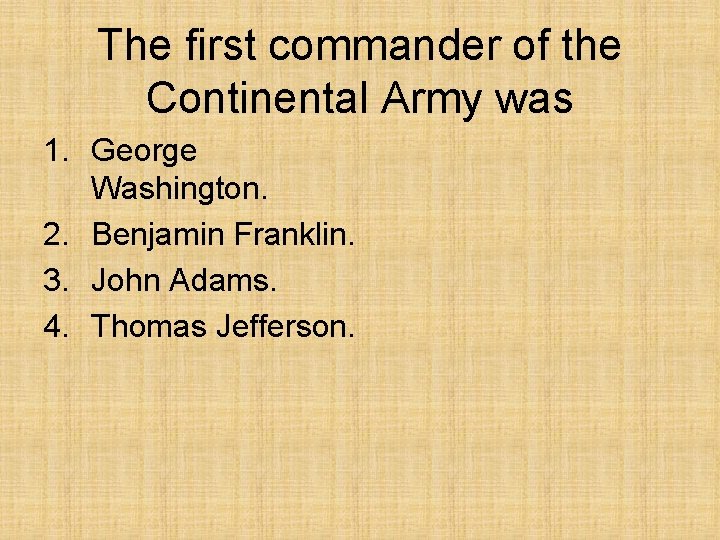 The first commander of the Continental Army was

1. George Washington.
2. Benjamin Franklin.
3. John Adams.
4. Thomas Jefferson.